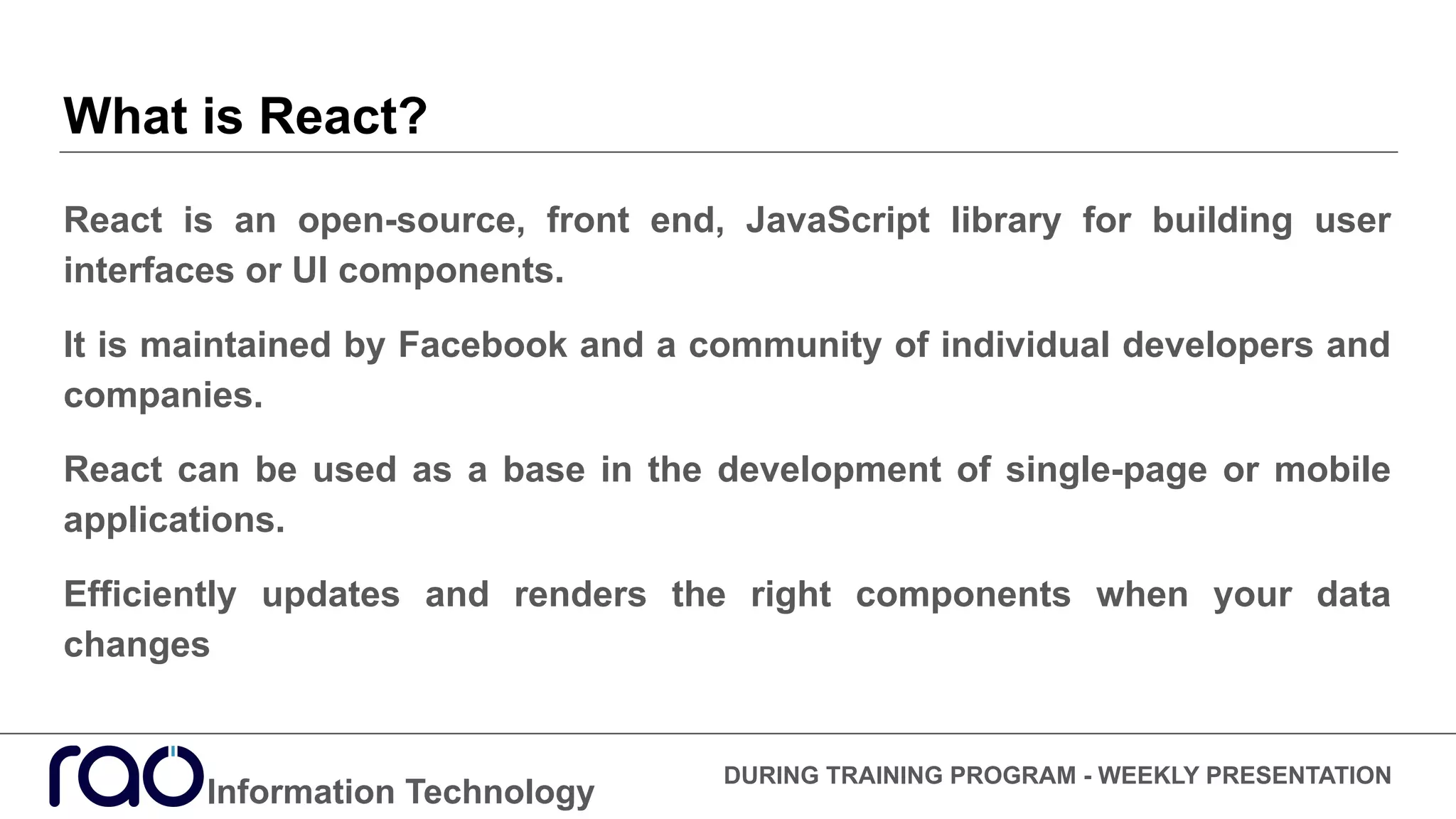 What is React?

React is an open-source, front end, JavaScript library for building user interfaces or UI components.

It is maintained by Facebook and a community of individual developers and companies.

React can be used as a base in the development of single-page or mobile applications.

Efficiently updates and renders the right components when your data changes

rao Information Technology

DURING TRAINING PROGRAM - WEEKLY PRESENTATION